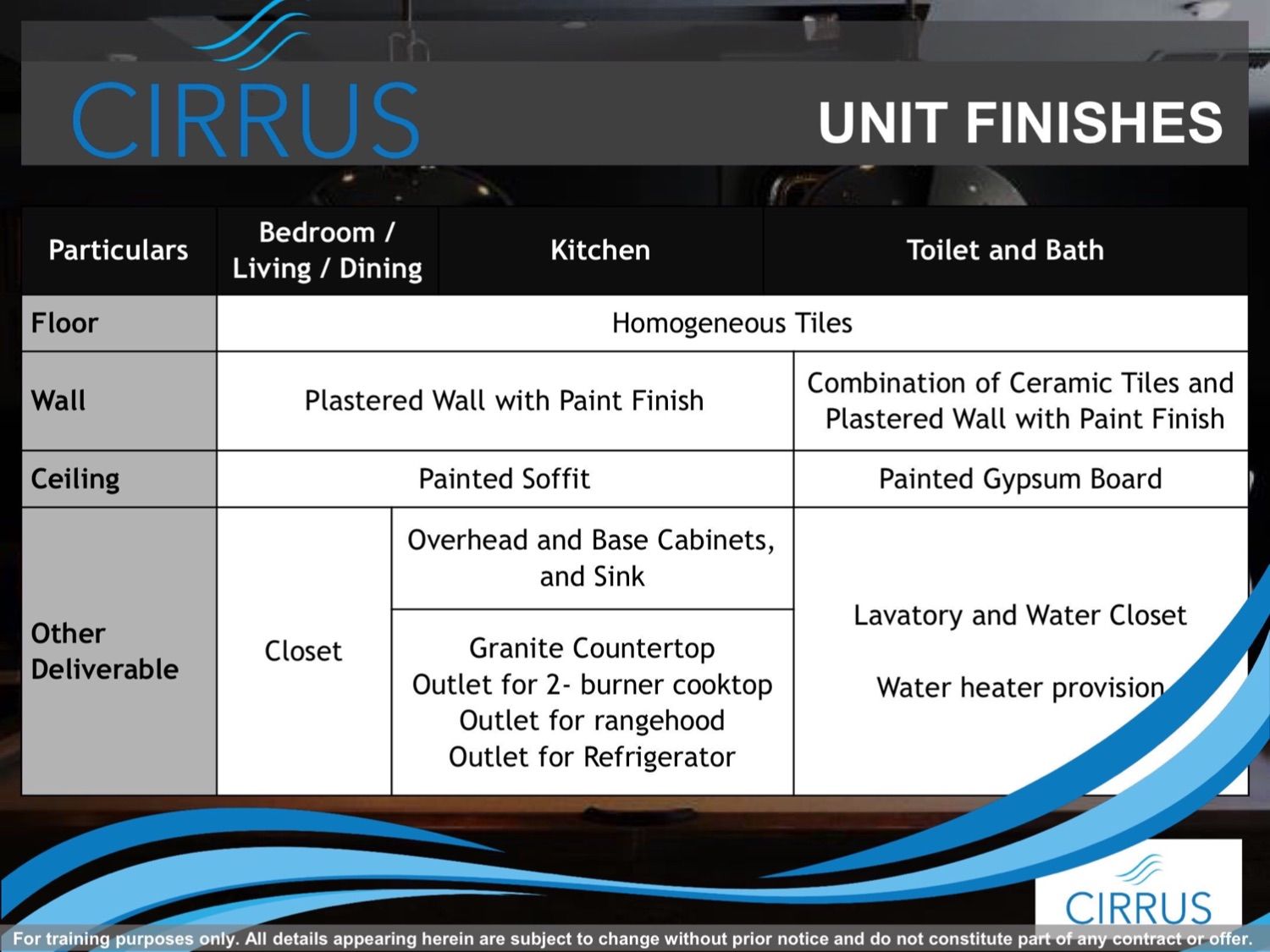 CIRRUS

UNIT FINISHES

| Particulars | Bedroom / Living / Dining | Kitchen | Toilet and Bath |
|---|---|---|---|
| Floor | Homogeneous Tiles | | |
| Wall | Plastered Wall with Paint Finish | | Combination of Ceramic Tiles and Plastered Wall with Paint Finish |
| Ceiling | Painted Soffit | | Painted Gypsum Board |
| Other Deliverable | Closet | Overhead and Base Cabinets, and Sink | Lavatory and Water Closet Water heater provision |
| | | Granite Countertop Outlet for 2- burner cooktop Outlet for rangehood Outlet for Refrigerator | |

CIRRUS

For training purposes only. All details appearing herein are subject to change without prior notice and do not constitute part of any contract or offer.